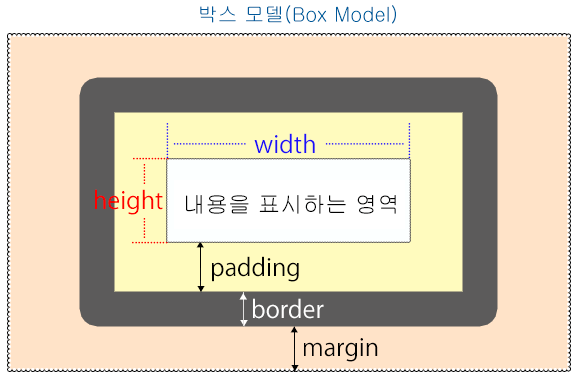 박스 모델(Box Model)

width

height

내용을 표시하는 영역

padding

border

margin